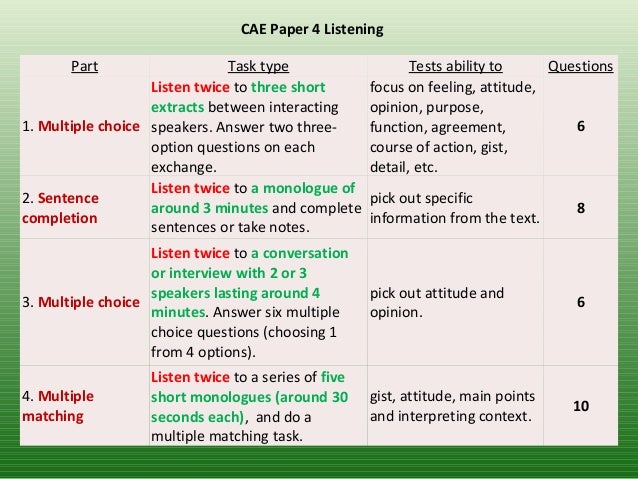 CAE Paper 4 Listening

| Part | Task type | Tests ability to | Questions |
|---|---|---|---|
| 1. Multiple choice | Listen twice to three short extracts between interacting speakers. Answer two three-option questions on each exchange. | focus on feeling, attitude, opinion, purpose, function, agreement, course of action, gist, detail, etc. | 6 |
| 2. Sentence completion | Listen twice to a monologue of around 3 minutes and complete sentences or take notes. | pick out specific information from the text. | 8 |
| 3. Multiple choice | Listen twice to a conversation or interview with 2 or 3 speakers lasting around 4 minutes. Answer six multiple choice questions (choosing 1 from 4 options). | pick out attitude and opinion. | 6 |
| 4. Multiple matching | Listen twice to a series of five short monologues (around 30 seconds each), and do a multiple matching task. | gist, attitude, main points and interpreting context. | 10 |